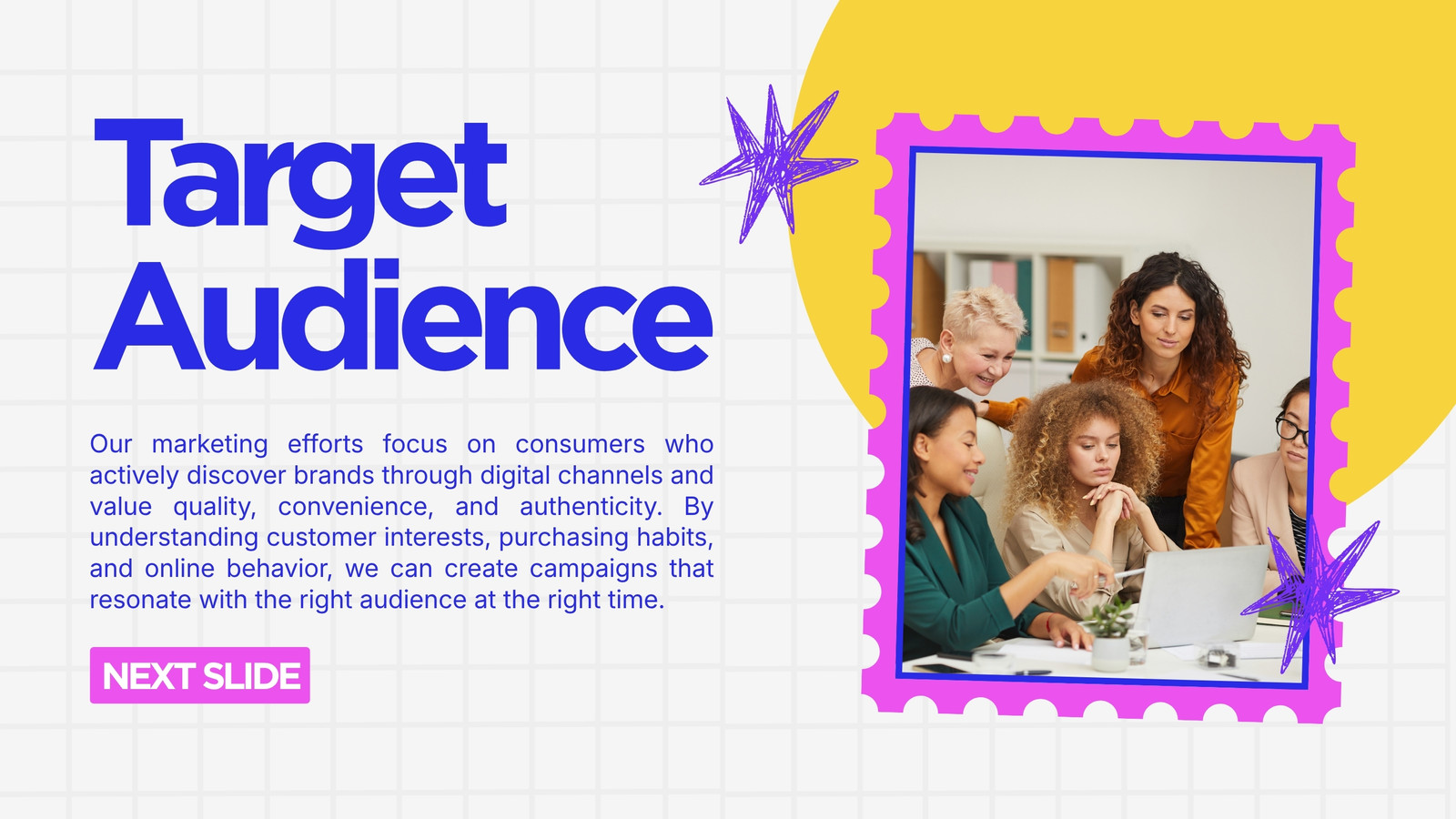 Target Audience

Our marketing efforts focus on consumers who actively discover brands through digital channels and value quality, convenience, and authenticity. By understanding customer interests, purchasing habits, and online behavior, we can create campaigns that resonate with the right audience at the right time.

NEXT SLIDE